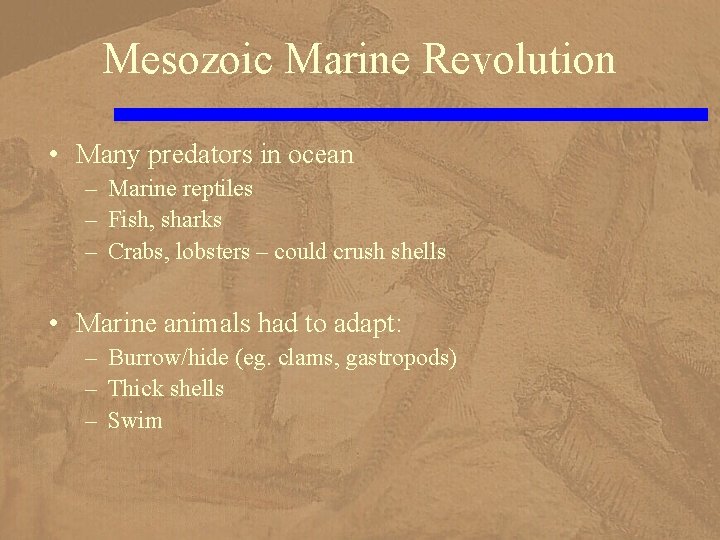 Mesozoic Marine Revolution

• Many predators in ocean
– Marine reptiles
– Fish, sharks
– Crabs, lobsters – could crush shells

• Marine animals had to adapt:
– Burrow/hide (eg. clams, gastropods)
– Thick shells
– Swim